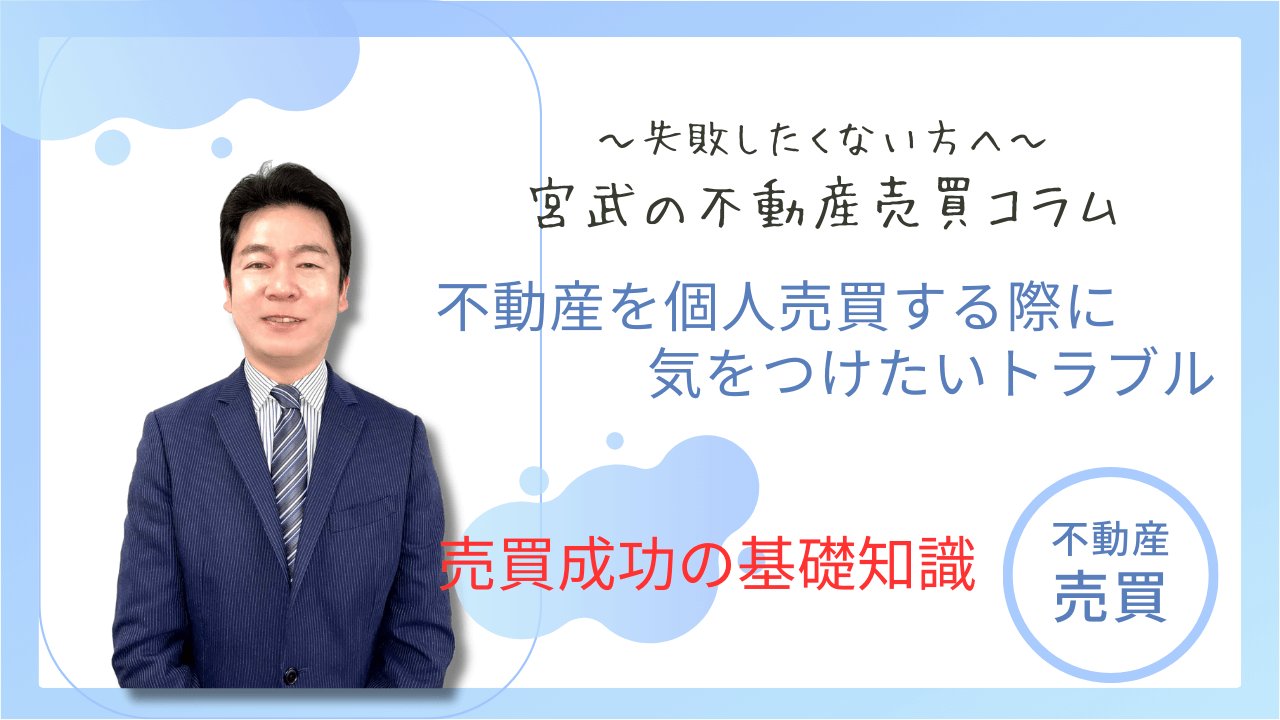 ～失敗したくない方へ～
宮武の不動産売買コラム

不動産を個人売買する際に
気をつけたいトラブル

売買成功の基礎知識

不動産
売買